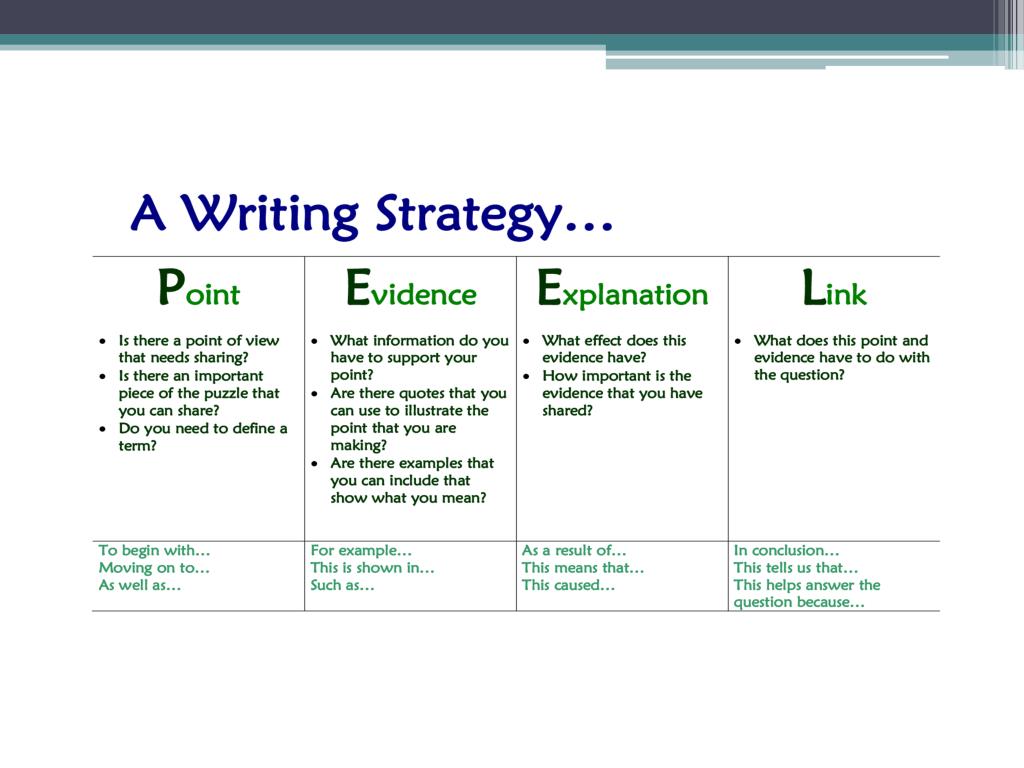 A Writing Strategy…

| Point | Evidence | Explanation | Link |
|---|---|---|---|
| • Is there a point of view that needs sharing? • Is there an important piece of the puzzle that you can share? • Do you need to define a term? | • What information do you have to support your point? • Are there quotes that you can use to illustrate the point that you are making? • Are there examples that you can include that show what you mean? | • What effect does this evidence have? • How important is the evidence that you have shared? | • What does this point and evidence have to do with the question? |
| To begin with… Moving on to… As well as… | For example… This is shown in… Such as… | As a result of… This means that… This caused… | In conclusion… This tells us that… This helps answer the question because… |